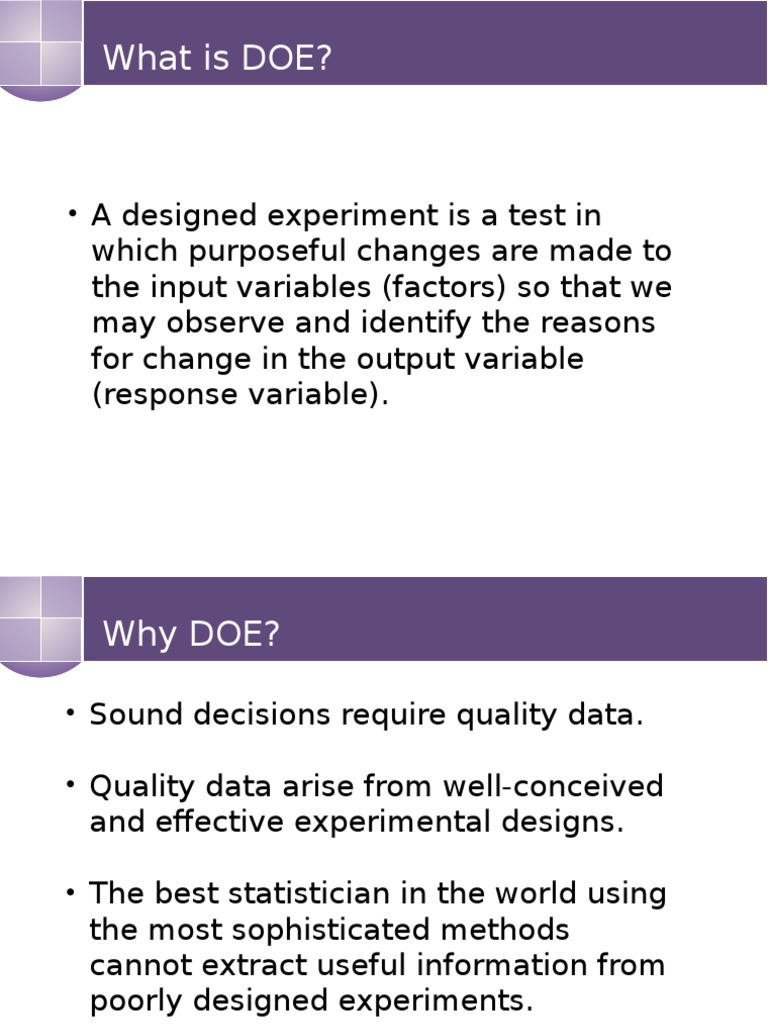 What is DOE?

• A designed experiment is a test in which purposeful changes are made to the input variables (factors) so that we may observe and identify the reasons for change in the output variable (response variable).

Why DOE?

• Sound decisions require quality data.

• Quality data arise from well-conceived and effective experimental designs.

• The best statistician in the world using the most sophisticated methods cannot extract useful information from poorly designed experiments.